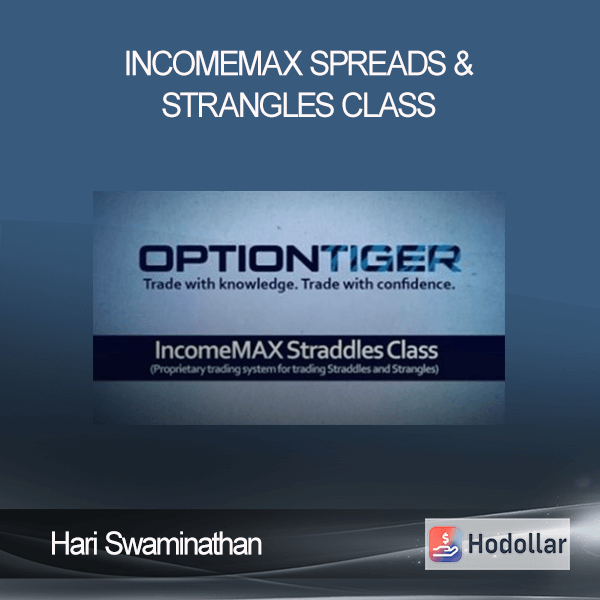 INCOMEMAX SPREADS & STRANGLES CLASS

OPTIONTIGER
Trade with knowledge. Trade with confidence.

IncomeMAX Straddles Class
(Proprietary trading system for trading Straddles and Strangles)

Hari Swaminathan

$
Hodollar